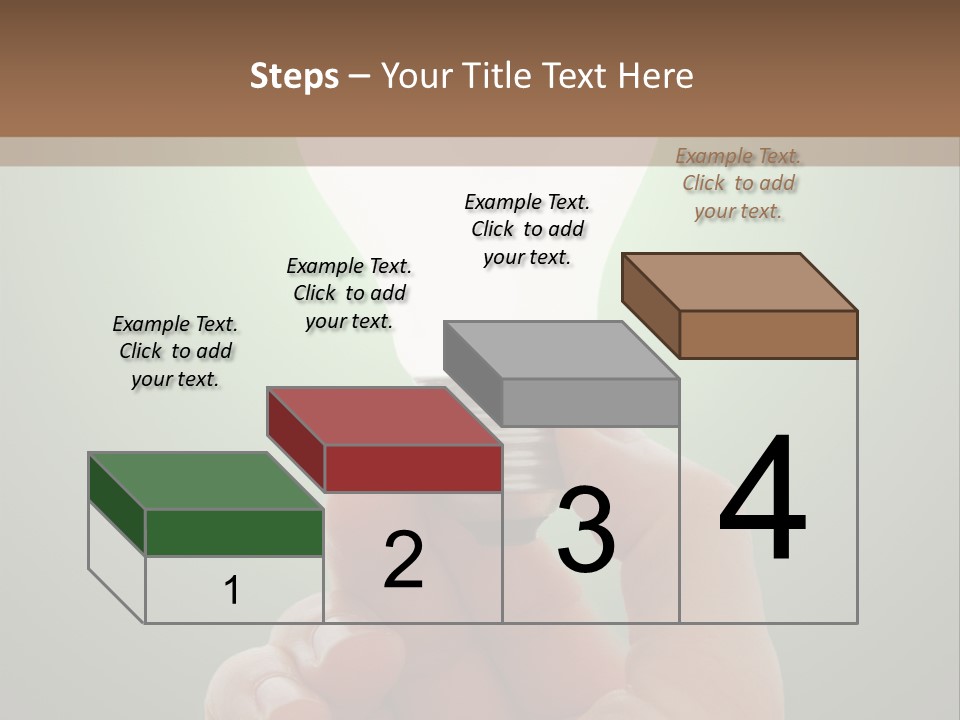 Steps – Your Title Text Here

Example Text. Click to add your text.

Example Text. Click to add your text.

Example Text. Click to add your text.

Example Text. Click to add your text.

1

2

3

4